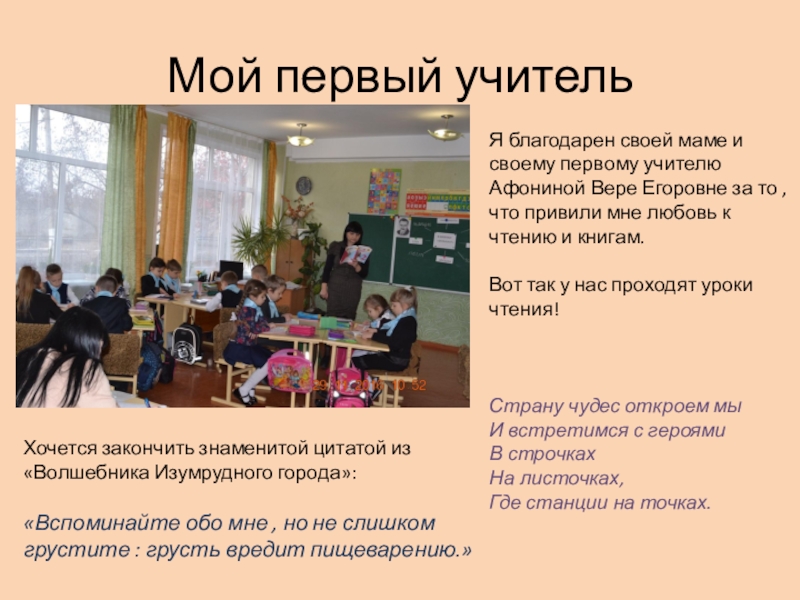 Мой первый учитель

Я благодарен своей маме и своему первому учителю Афониной Вере Егоровне за то , что привили мне любовь к чтению и книгам.

Вот так у нас проходят уроки чтения!

Страну чудес откроем мы
И встретимся с героями
В строчках
На листочках,
Где станции на точках.

Хочется закончить знаменитой цитатой из «Волшебника Изумрудного города»:

«Вспоминайте обо мне , но не слишком грустите : грусть вредит пищеварению.»